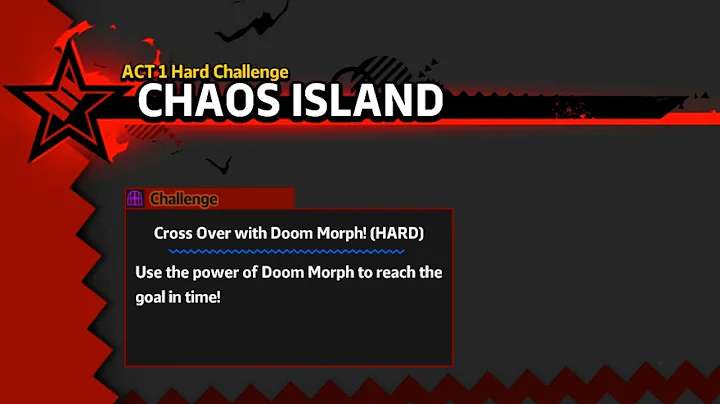 ACT 1 Hard Challenge
CHAOS ISLAND

Challenge

Cross Over with Doom Morph! (HARD)

Use the power of Doom Morph to reach the goal in time!